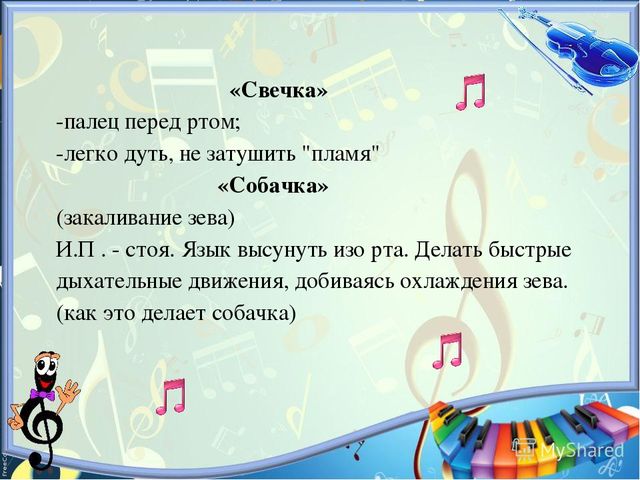 «Свечка»
-палец перед ртом;
-легко дуть, не затушить "пламя"

«Собачка»
(закаливание зева)
И.П . - стоя. Язык высунуть изо рта. Делать быстрые дыхательные движения, добиваясь охлаждения зева. (как это делает собачка)

MyShared